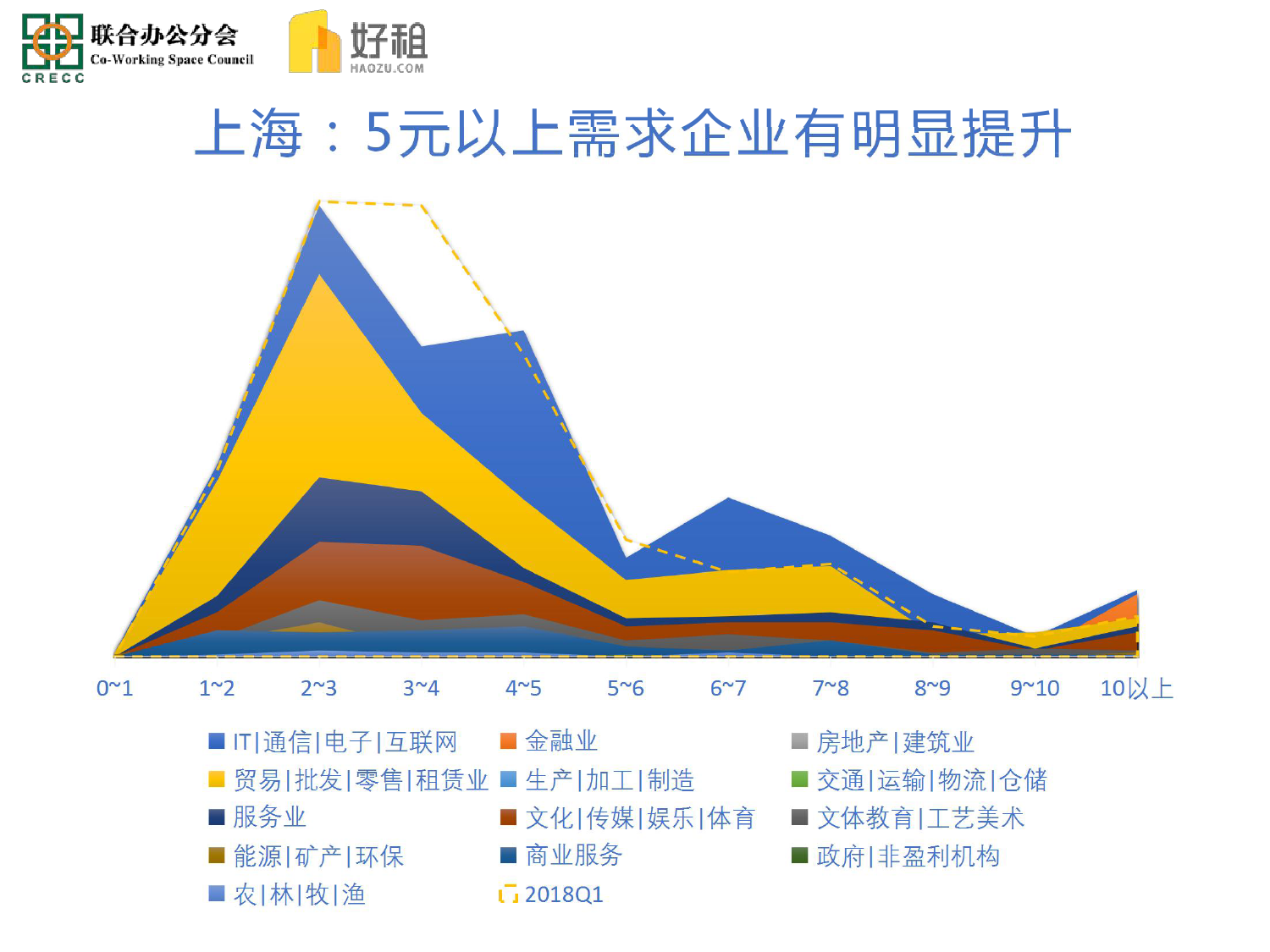 联合办公分会
Co-Working Space Council
CRECC

好租
HAOZU.COM

上海：5元以上需求企业有明显提升

0~1 1~2 2~3 3~4 4~5 5~6 6~7 7~8 8~9 9~10 10以上

IT|通信|电子|互联网
金融业
房地产|建筑业
贸易|批发|零售|租赁业
生产|加工|制造
交通|运输|物流|仓储
服务业
文化|传媒|娱乐|体育
文体教育|工艺美术
能源|矿产|环保
商业服务
政府|非盈利机构
农|林|牧|渔
2018Q1